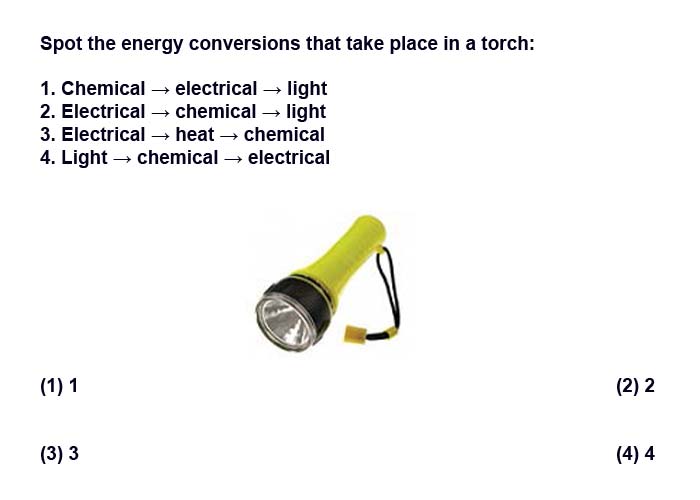 Spot the energy conversions that take place in a torch:

1. Chemical → electrical → light
2. Electrical → chemical → light
3. Electrical → heat → chemical
4. Light → chemical → electrical

(1) 1

(2) 2

(3) 3

(4) 4